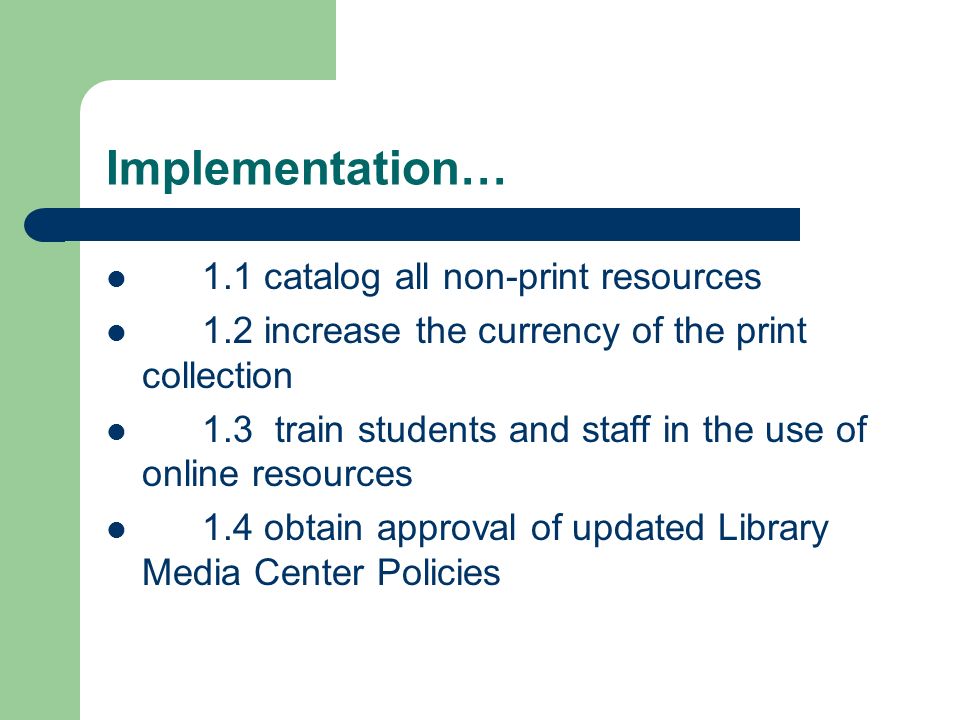 Implementation…

- 1.1 catalog all non-print resources
- 1.2 increase the currency of the print collection
- 1.3 train students and staff in the use of online resources
- 1.4 obtain approval of updated Library Media Center Policies